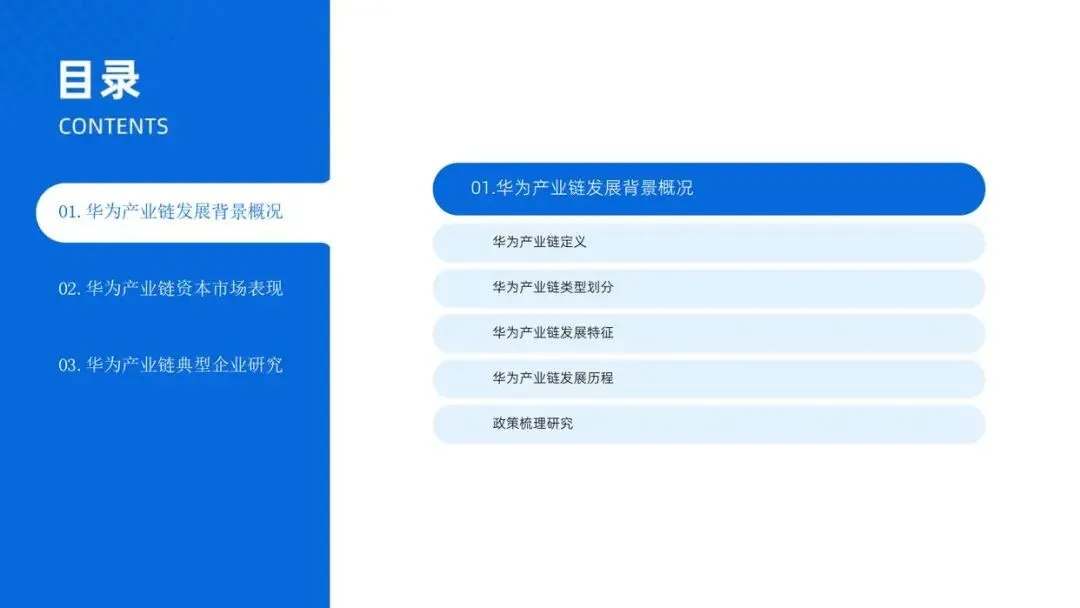 目录
CONTENTS

01.华为产业链发展背景概况

02.华为产业链资本市场表现

03.华为产业链典型企业研究

01.华为产业链发展背景概况

华为产业链定义

华为产业链类型划分

华为产业链发展特征

华为产业链发展历程

政策梳理研究